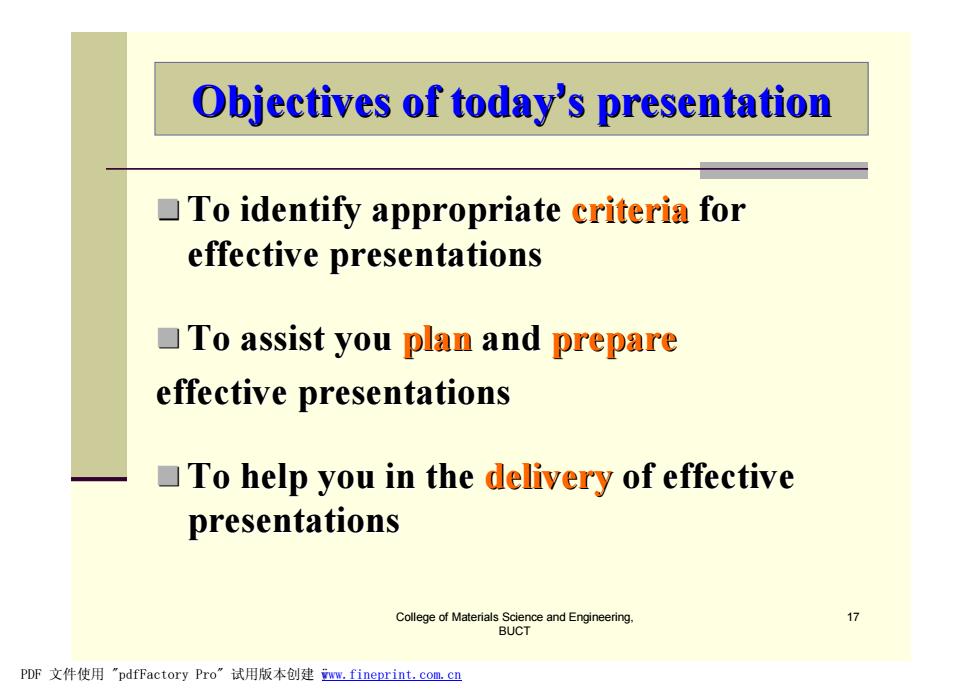 Objectives of today's presentation

To identify appropriate criteria for effective presentations

To assist you plan and prepare effective presentations

To help you in the delivery of effective presentations

College of Materials Science and Engineering, BUCT

17

PDF 文件使用 "pdfFactory Pro" 试用版本创建 www.fineprint.com.cn